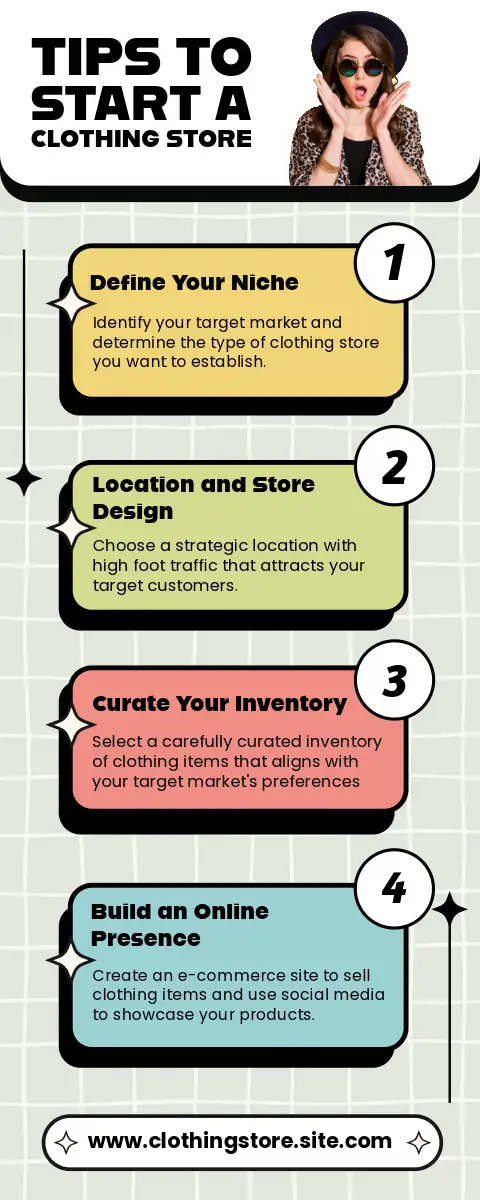 TIPS TO START A CLOTHING STORE

1

Define Your Niche

Identify your target market and determine the type of clothing store you want to establish.

2

Location and Store Design

Choose a strategic location with high foot traffic that attracts your target customers.

3

Curate Your Inventory

Select a carefully curated inventory of clothing items that aligns with your target market's preferences

4

Build an Online Presence

Create an e-commerce site to sell clothing items and use social media to showcase your products.

www.clothingstore.site.com